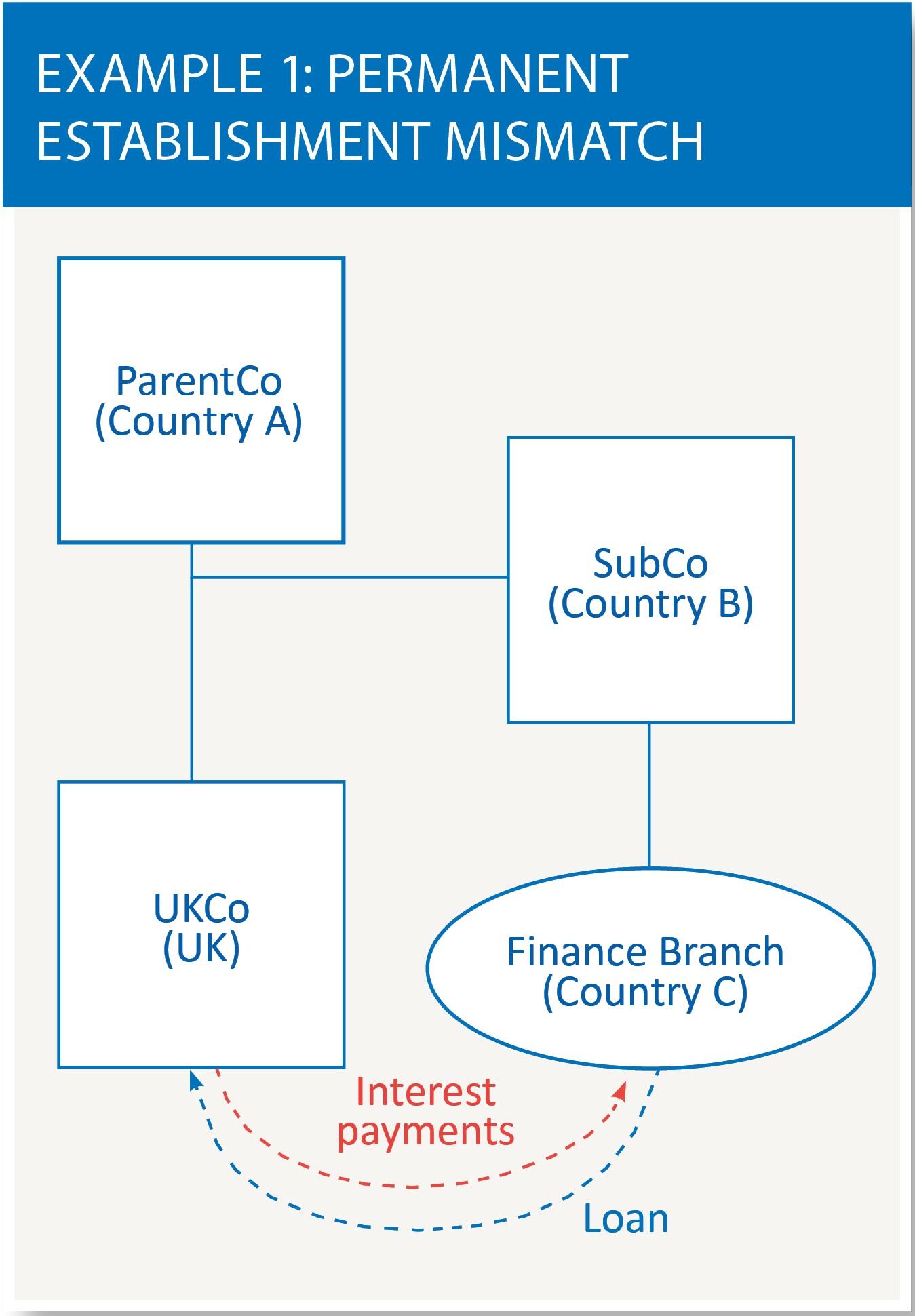 EXAMPLE 1: PERMANENT ESTABLISHMENT MISMATCH

ParentCo
(Country A)

SubCo
(Country B)

UKCo
(UK)

Finance Branch
(Country C)

Interest payments

Loan